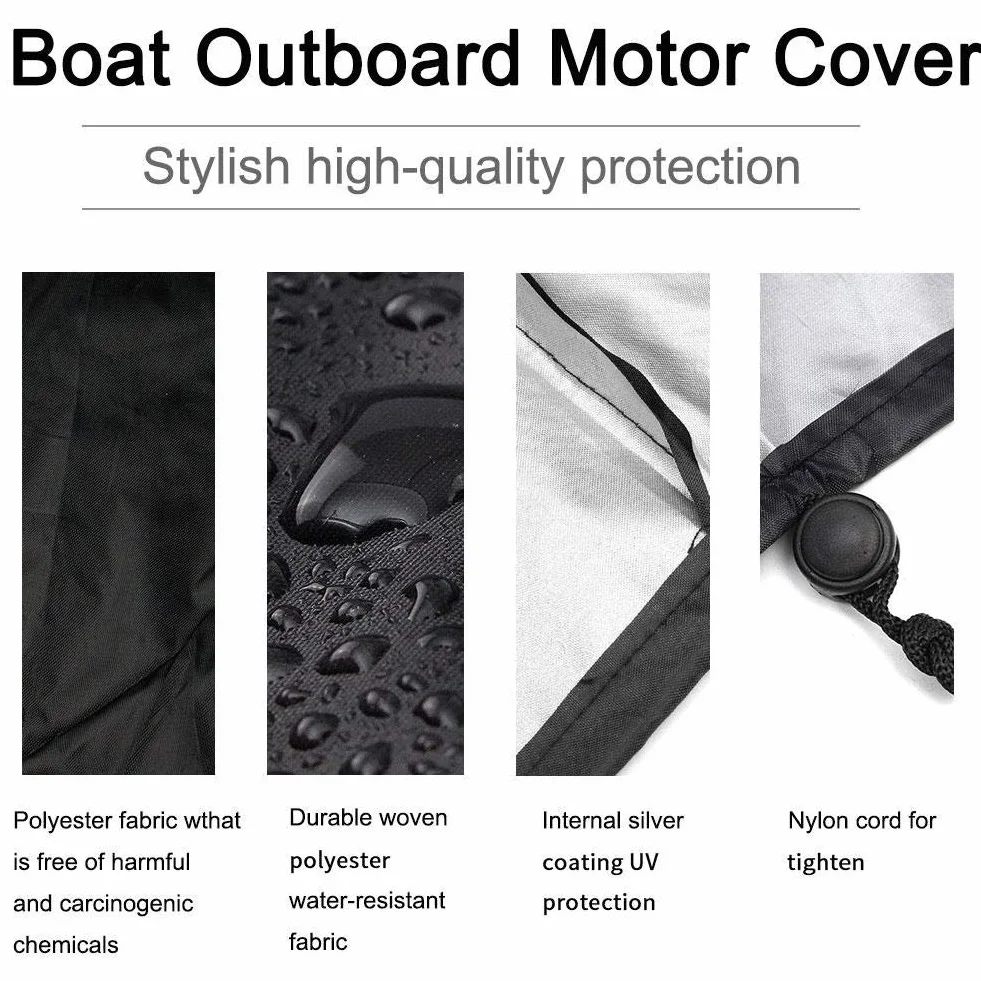 Boat Outboard Motor Cover

Stylish high-quality protection

Polyester fabric wthat is free of harmful and carcinogenic chemicals

Durable woven polyester water-resistant fabric

Internal silver coating UV protection

Nylon cord for tighten